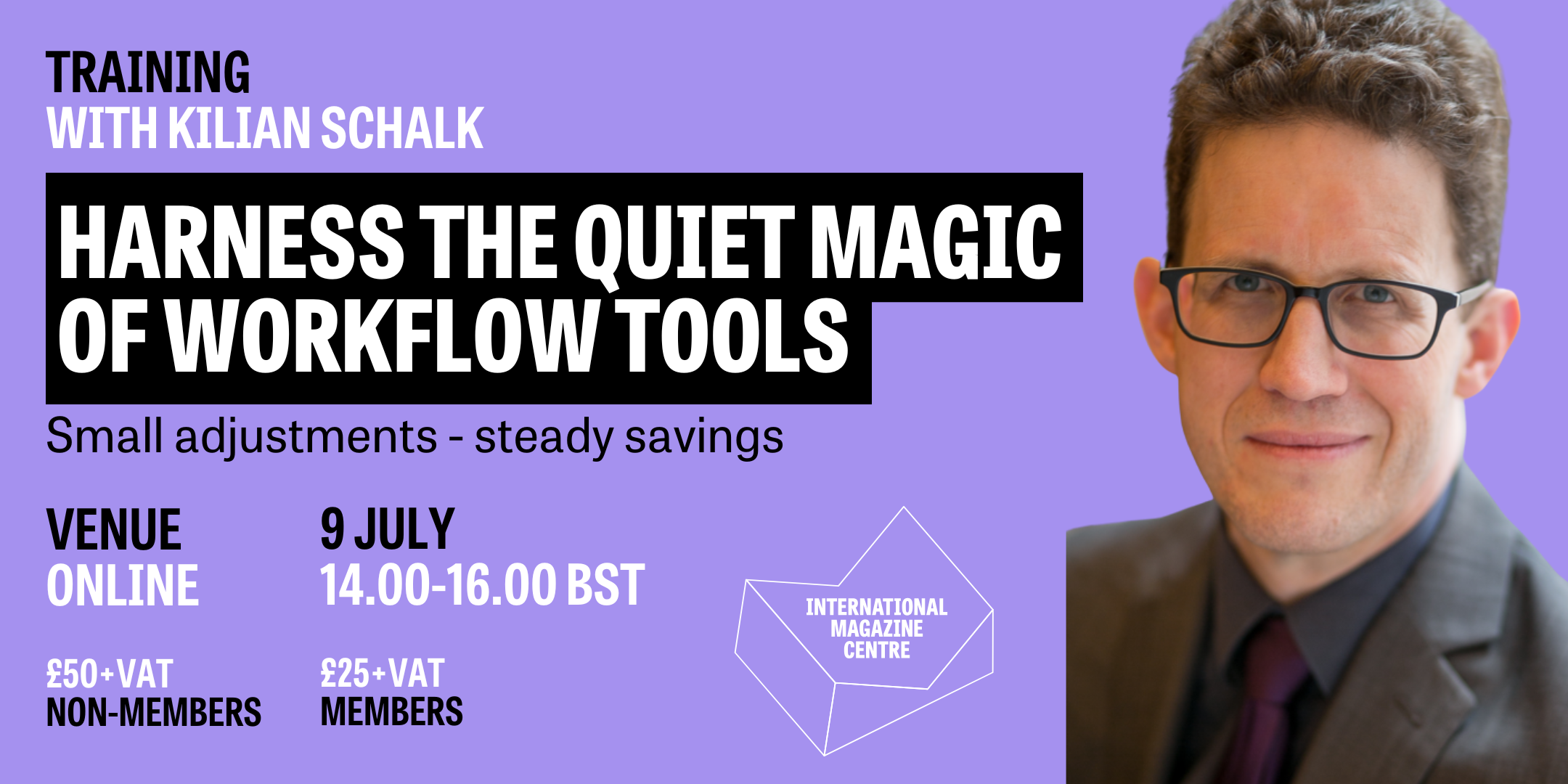 TRAINING
WITH KILIAN SCHALK

HARNESS THE QUIET MAGIC OF WORKFLOW TOOLS

Small adjustments - steady savings

VENUE
ONLINE

9 JULY
14.00-16.00 BST

£50+VAT
NON-MEMBERS

£25+VAT
MEMBERS

INTERNATIONAL
MAGAZINE
CENTRE